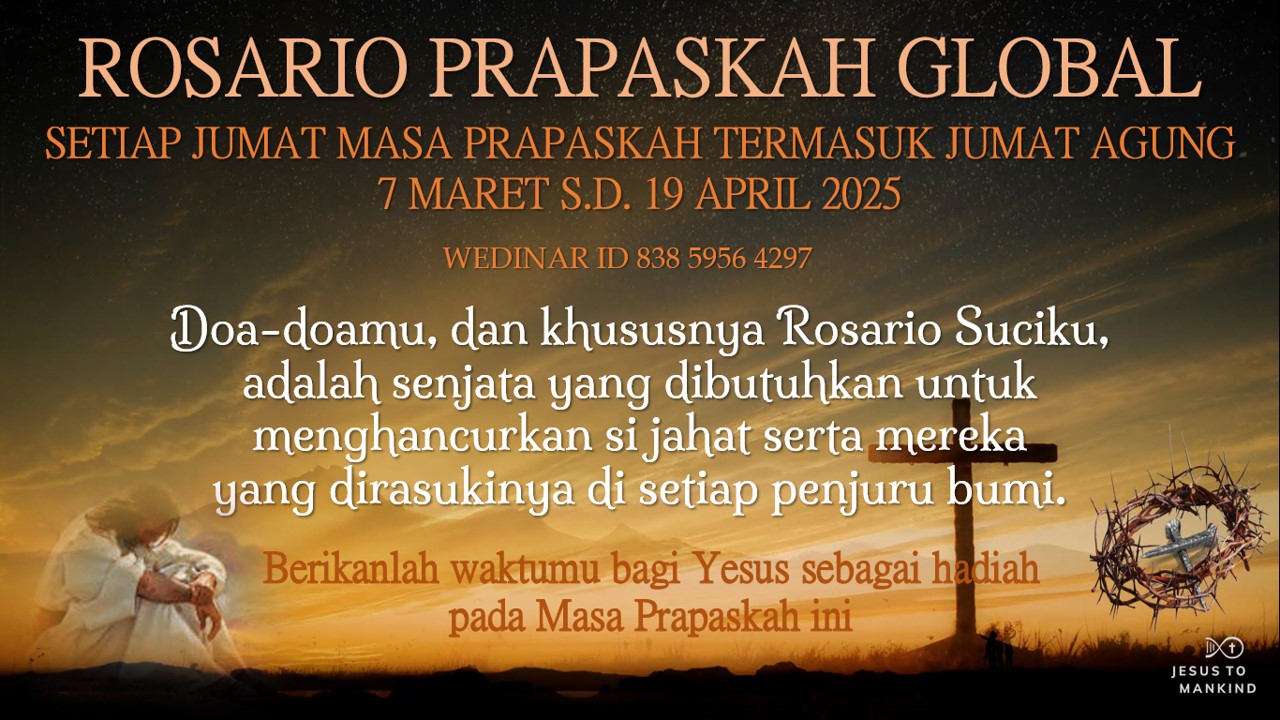 ROSARIO PRAPASKAH GLOBAL
SETIAP JUMAT MASA PRAPASKAH TERMASUK JUMAT AGUNG
7 MARET S.D. 19 APRIL 2025

WEDINAR ID 838 5956 4297

Doa-doamu, dan khususnya Rosario Suciku, adalah senjata yang dibutuhkan untuk menghancurkan si jahat serta mereka yang dirasukinya di setiap penjuru bumi.

Berikanlah waktumu bagi Yesus sebagai hadiah pada Masa Prapaskah ini

JESUS TO MANKIND